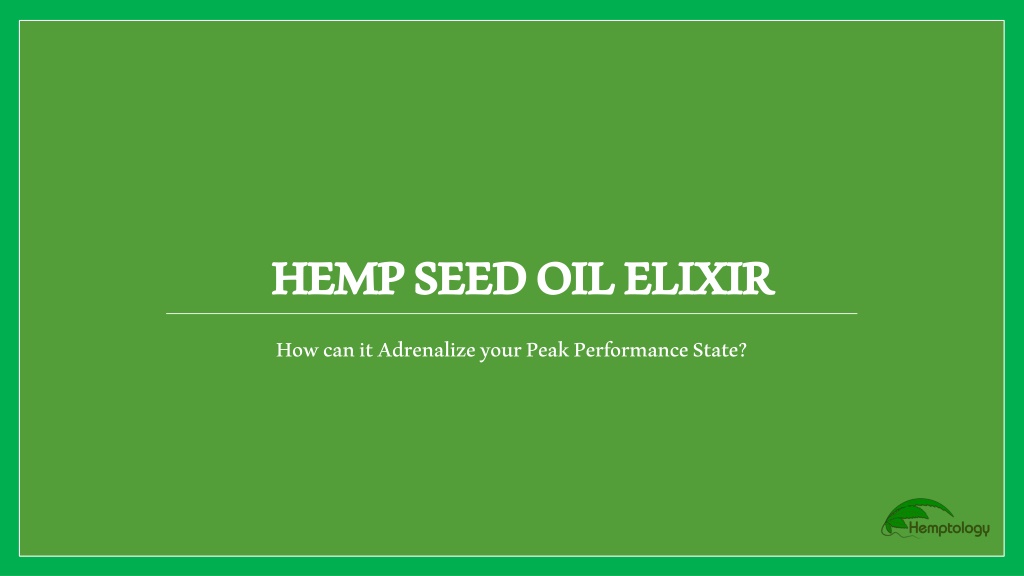 HEMP SEED OIL ELIXIR

How can it Adrenalize your Peak Performance State?

Hemptology